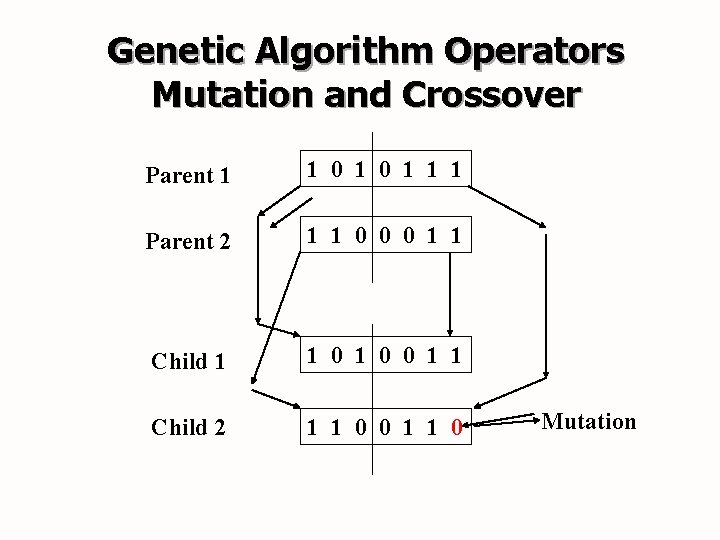 Genetic Algorithm Operators
Mutation and Crossover

Parent 1 1 0 1 0 1 1 1

Parent 2 1 1 0 0 0 1 1

Child 1 1 0 1 0 0 1 1

Child 2 1 1 0 0 1 1 0

Mutation